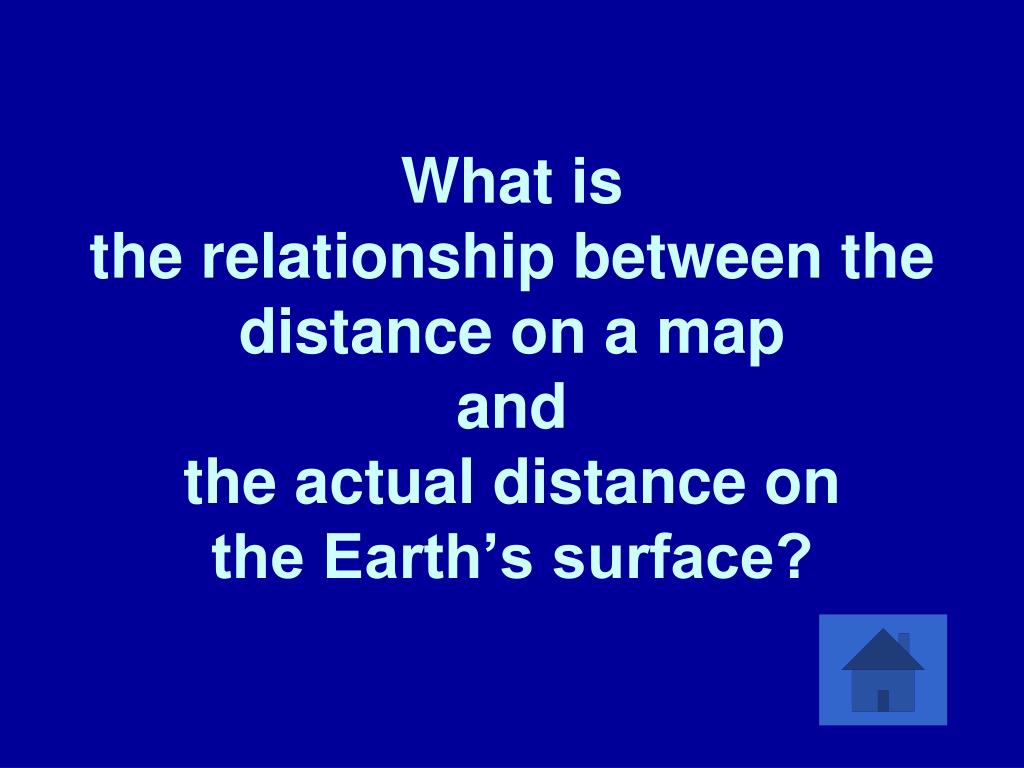 What is
the relationship between the distance on a map
and
the actual distance on the Earth’s surface?